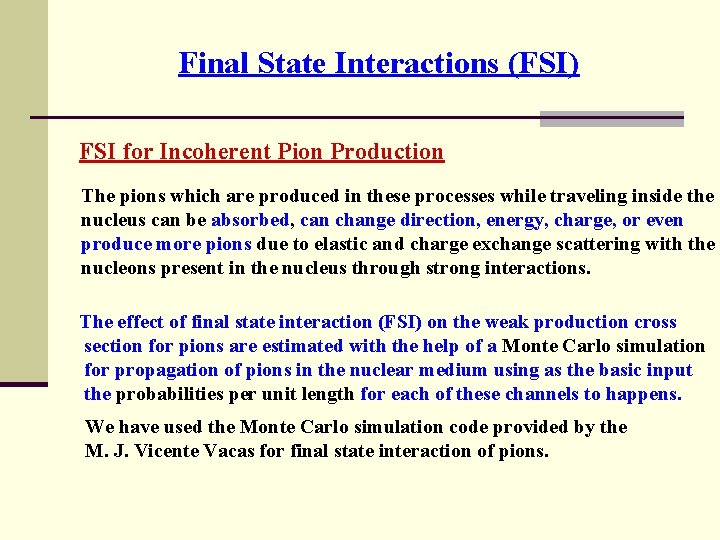 Final State Interactions (FSI)

FSI for Incoherent Pion Production

The pions which are produced in these processes while traveling inside the nucleus can be absorbed, can change direction, energy, charge, or even produce more pions due to elastic and charge exchange scattering with the nucleons present in the nucleus through strong interactions.

The effect of final state interaction (FSI) on the weak production cross section for pions are estimated with the help of a Monte Carlo simulation for propagation of pions in the nuclear medium using as the basic input the probabilities per unit length for each of these channels to happens.

We have used the Monte Carlo simulation code provided by the M. J. Vicente Vacas for final state interaction of pions.